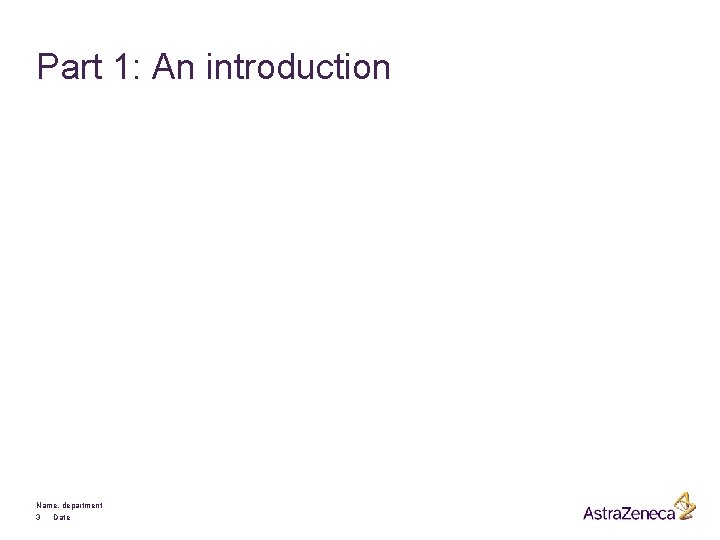 Part 1: An introduction

Name, department
3 Date

AstraZeneca